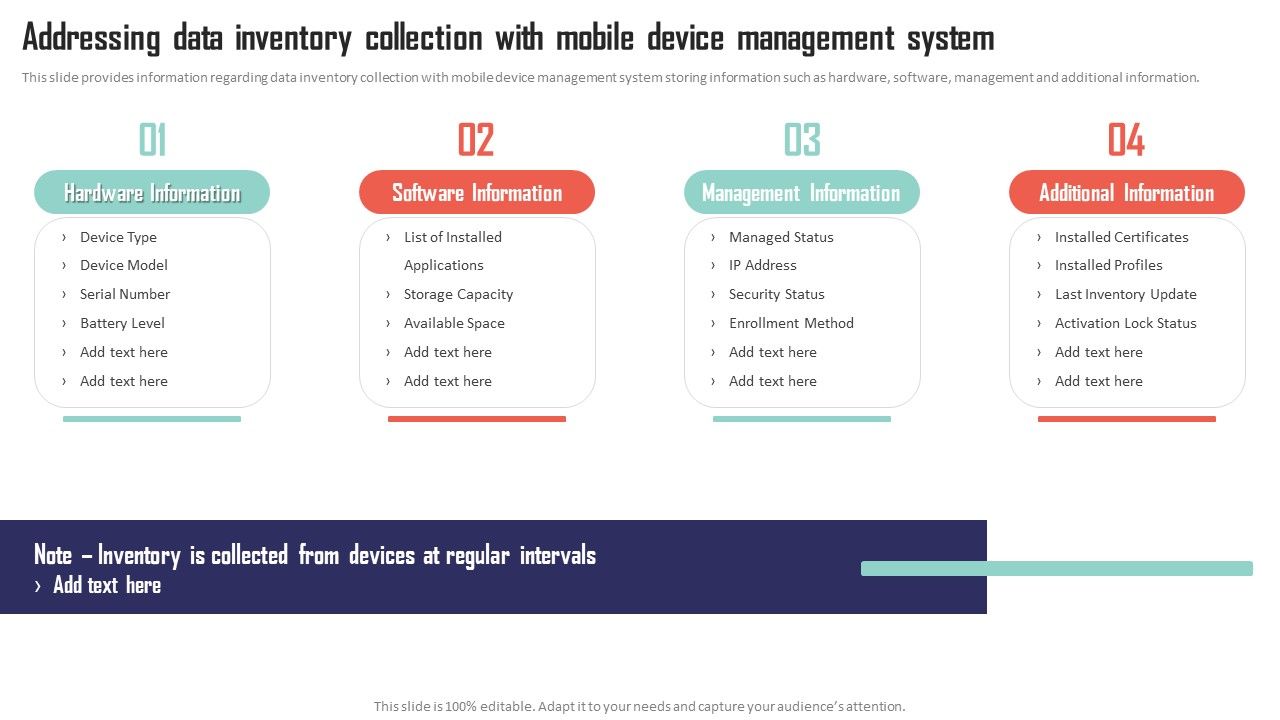 Addressing data inventory collection with mobile device management system

This slide provides information regarding data inventory collection with mobile device management system storing information such as hardware, software, management and additional information.

01

Hardware Information

› Device Type
› Device Model
› Serial Number
› Battery Level
› Add text here
› Add text here

02

Software Information

› List of Installed Applications
› Storage Capacity
› Available Space
› Add text here
› Add text here

03

Management Information

› Managed Status
› IP Address
› Security Status
› Enrollment Method
› Add text here
› Add text here

04

Additional Information

› Installed Certificates
› Installed Profiles
› Last Inventory Update
› Activation Lock Status
› Add text here
› Add text here

Note – Inventory is collected from devices at regular intervals
› Add text here

This slide is 100% editable. Adapt it to your needs and capture your audience's attention.